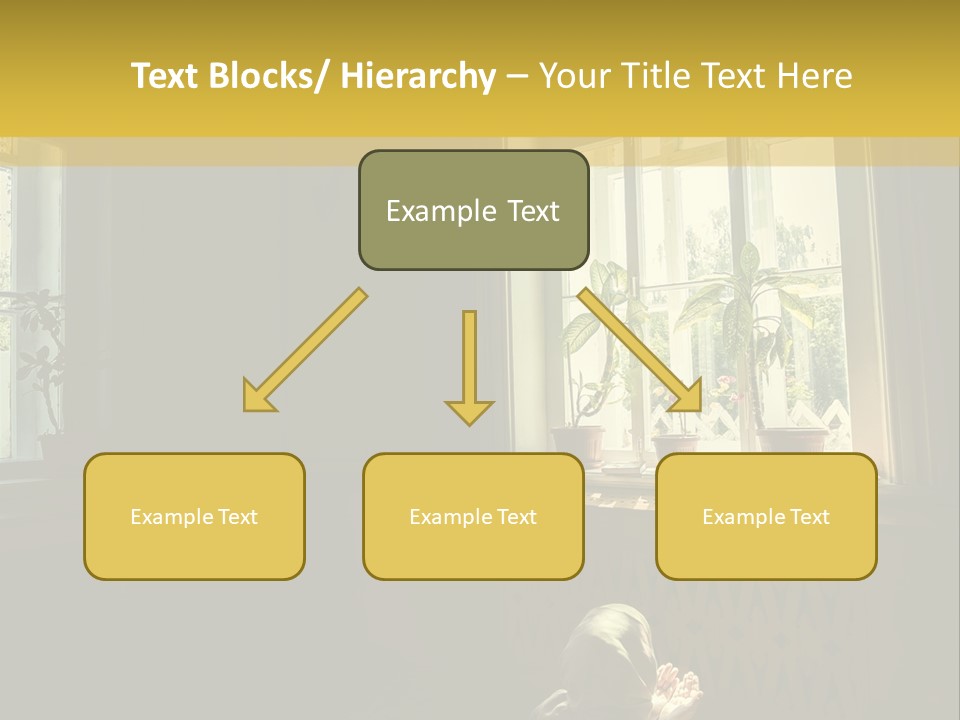 Text Blocks/ Hierarchy – Your Title Text Here

Example Text

Example Text

Example Text

Example Text